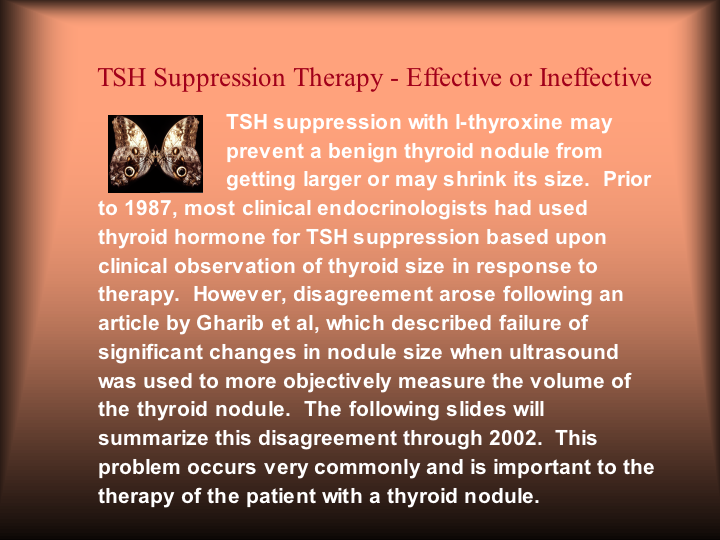 TSH Suppression Therapy - Effective or Ineffective

TSH suppression with l-thyroxine may prevent a benign thyroid nodule from getting larger or may shrink its size. Prior to 1987, most clinical endocrinologists had used thyroid hormone for TSH suppression based upon clinical observation of thyroid size in response to therapy. However, disagreement arose following an article by Gharib et al, which described failure of significant changes in nodule size when ultrasound was used to more objectively measure the volume of the thyroid nodule. The following slides will summarize this disagreement through 2002. This problem occurs very commonly and is important to the therapy of the patient with a thyroid nodule.